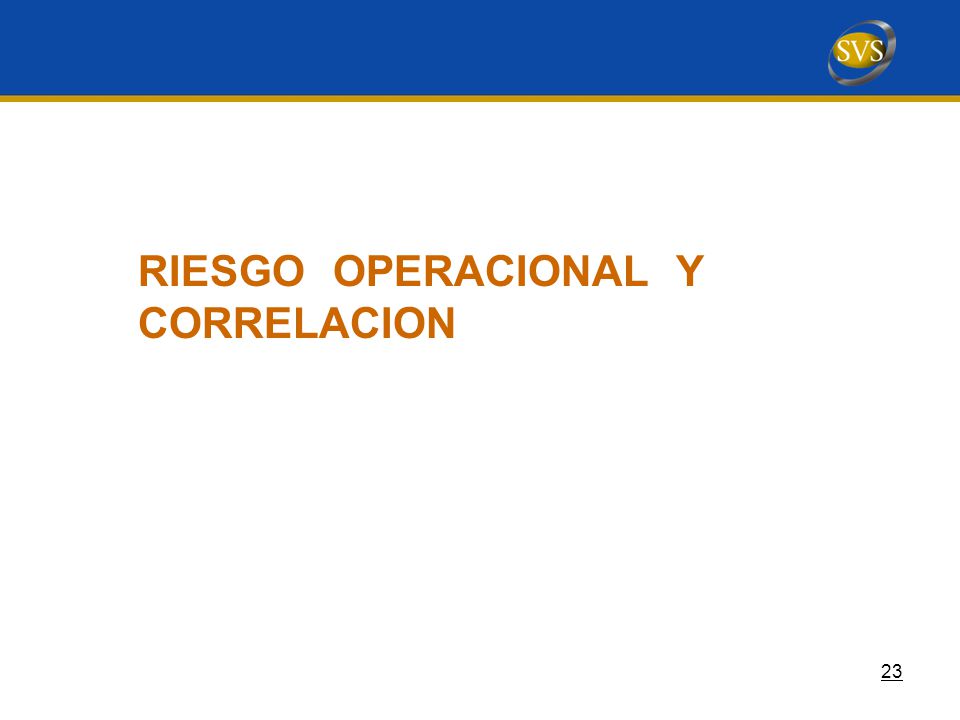 SVS

RIESGO OPERACIONAL Y CORRELACION

23